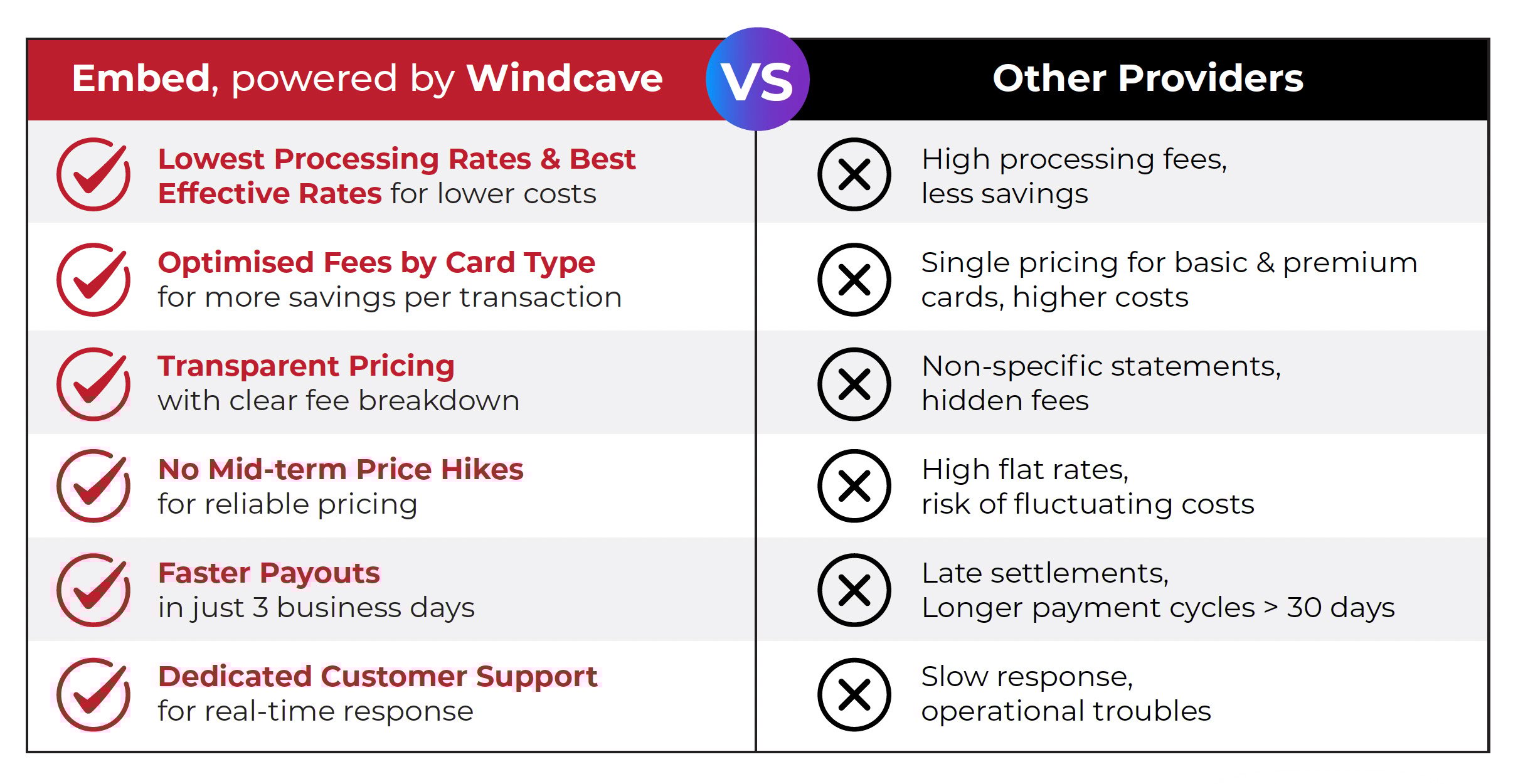 | Embed, powered by Windcave | VS | Other Providers |
|---|---|---|
| Lowest Processing Rates & Best Effective Rates for lower costs | | High processing fees, less savings |
| Optimised Fees by Card Type for more savings per transaction | | Single pricing for basic & premium cards, higher costs |
| Transparent Pricing with clear fee breakdown | | Non-specific statements, hidden fees |
| No Mid-term Price Hikes for reliable pricing | | High flat rates, risk of fluctuating costs |
| Faster Payouts in just 3 business days | | Late settlements, Longer payment cycles > 30 days |
| Dedicated Customer Support for real-time response | | Slow response, operational troubles |